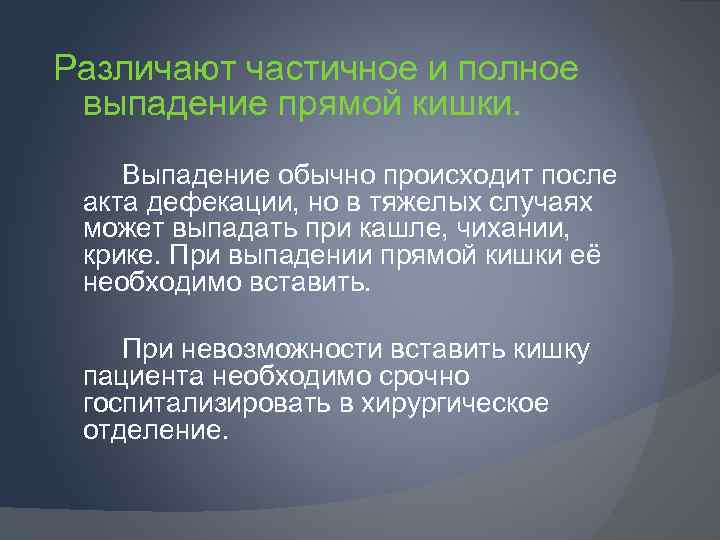 Различают частичное и полное выпадение прямой кишки.

Выпадение обычно происходит после акта дефекации, но в тяжелых случаях может выпадать при кашле, чихании, крике. При выпадении прямой кишки её необходимо вставить.

При невозможности вставить кишку пациента необходимо срочно госпитализировать в хирургическое отделение.